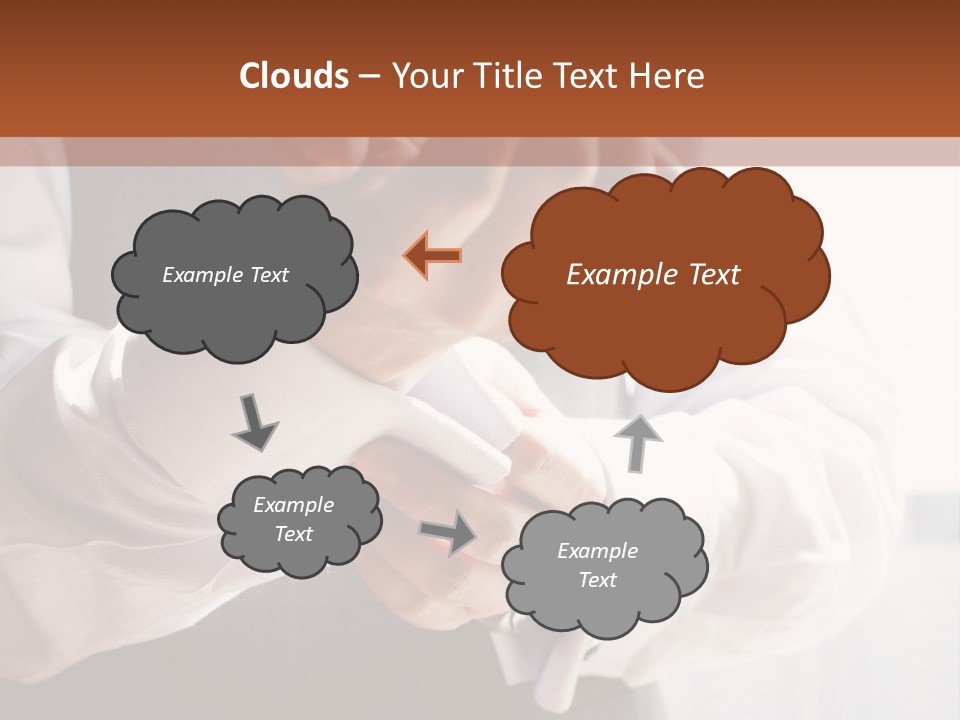 Clouds – Your Title Text Here

Example Text

Example Text

Example Text

Example Text